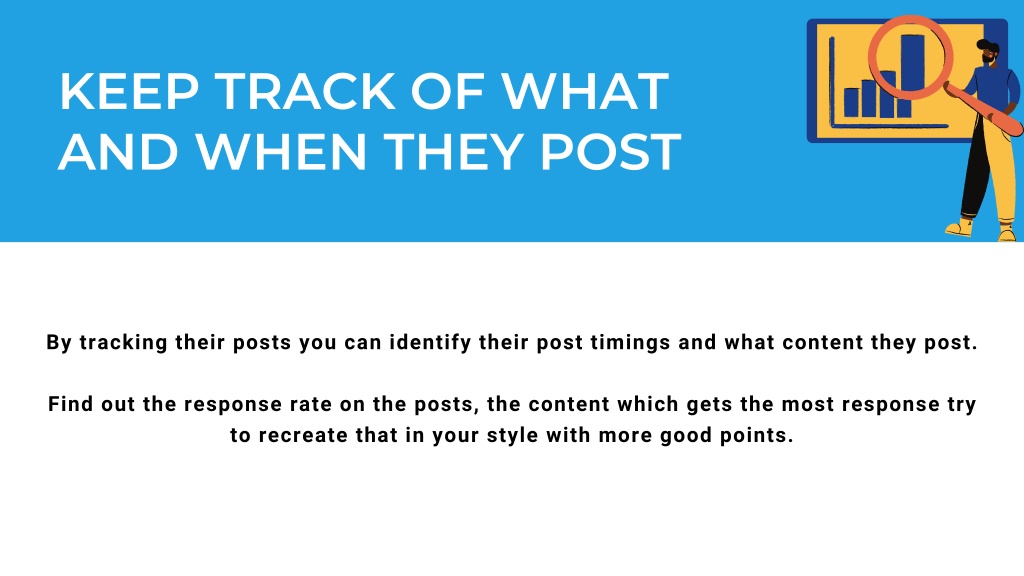 KEEP TRACK OF WHAT AND WHEN THEY POST

By tracking their posts you can identify their post timings and what content they post.

Find out the response rate on the posts, the content which gets the most response try to recreate that in your style with more good points.